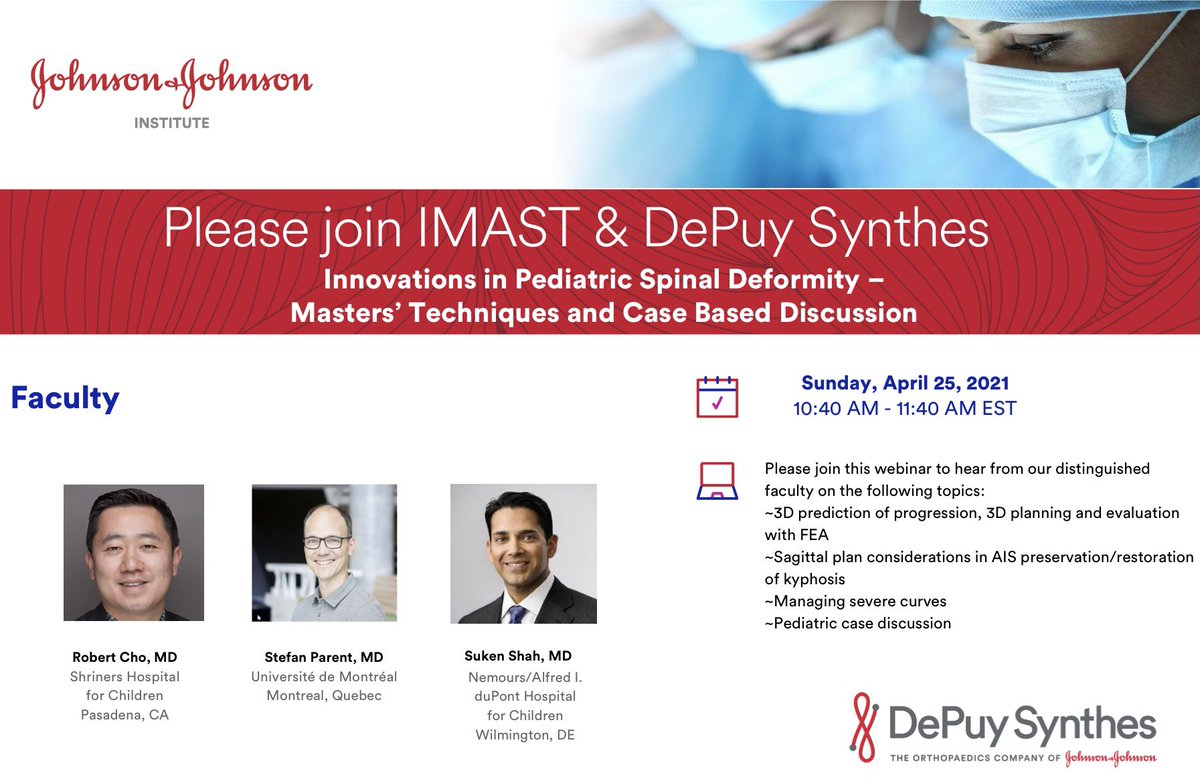 Johnson & Johnson
INSTITUTE

Please join IMAST & DePuy Synthes

Innovations in Pediatric Spinal Deformity – Masters' Techniques and Case Based Discussion

Faculty

Robert Cho, MD
Shriners Hospital for Children
Pasadena, CA

Stefan Parent, MD
Université de Montréal
Montreal, Quebec

Suken Shah, MD
Nemours/Alfred I. duPont Hospital for Children
Wilmington, DE

Sunday, April 25, 2021
10:40 AM - 11:40 AM EST

Please join this webinar to hear from our distinguished faculty on the following topics:
~3D prediction of progression, 3D planning and evaluation with FEA
~Sagittal plan considerations in AIS preservation/restoration of kyphosis
~Managing severe curves
~Pediatric case discussion

DePuy Synthes
THE ORTHOPAEDICS COMPANY OF Johnson & Johnson